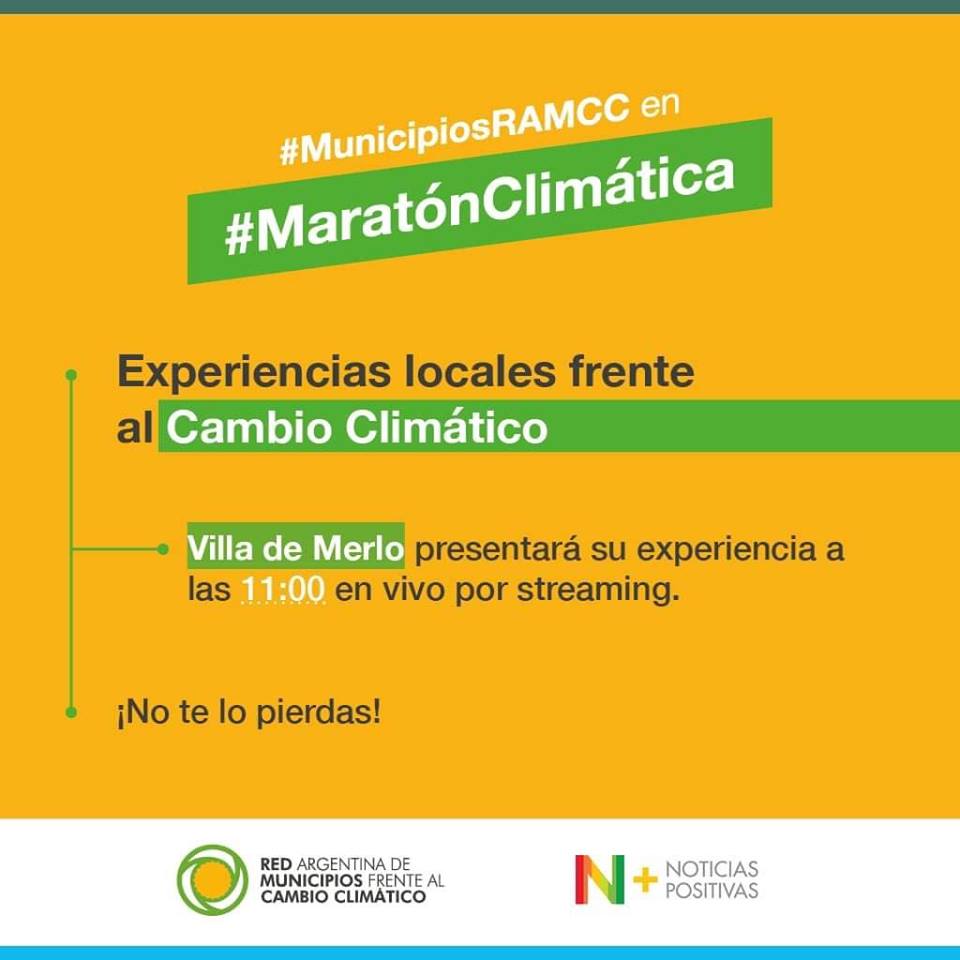 #MunicipiosRAMCC en
#MaratónClimática

Experiencias locales frente al Cambio Climático

Villa de Merlo presentará su experiencia a las 11:00 en vivo por streaming.

¡No te lo pierdas!

RED ARGENTINA DE MUNICIPIOS FRENTE AL CAMBIO CLIMÁTICO

N + NOTICIAS POSITIVAS